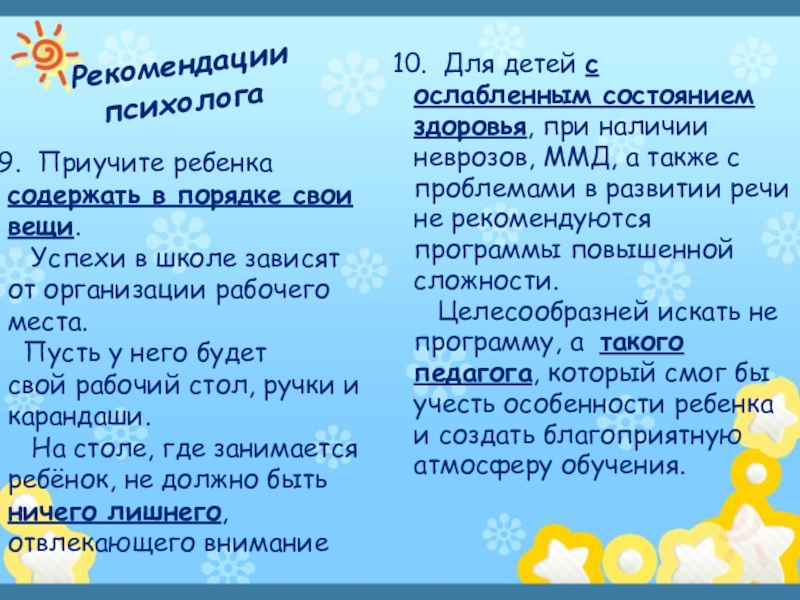 Рекомендации психолога

9. Приучите ребенка содержать в порядке свои вещи.
Успехи в школе зависят от организации рабочего места.
Пусть у него будет свой рабочий стол, ручки и карандаши.
На столе, где занимается ребёнок, не должно быть ничего лишнего, отвлекающего внимание

10. Для детей с ослабленным состоянием здоровья, при наличии неврозов, ММД, а также с проблемами в развитии речи не рекомендуются программы повышенной сложности.
Целесообразней искать не программу, а такого педагога, который смог бы учесть особенности ребенка и создать благоприятную атмосферу обучения.